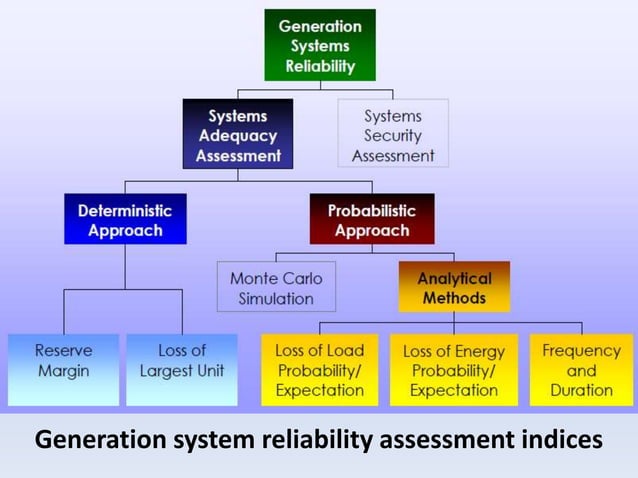 Generation Systems Reliability

Systems Adequacy Assessment

Systems Security Assessment

Deterministic Approach

Probabilistic Approach

Monte Carlo Simulation

Analytical Methods

Reserve Margin

Loss of Largest Unit

Loss of Load Probability/ Expectation

Loss of Energy Probability/ Expectation

Frequency and Duration

Generation system reliability assessment indices